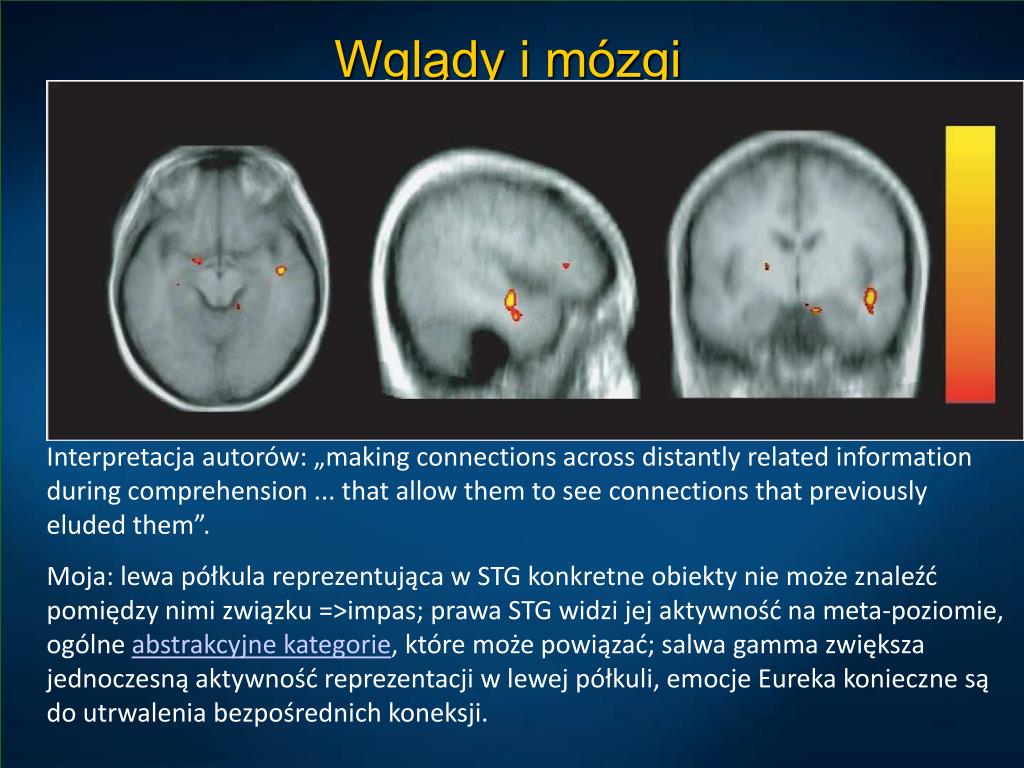 Wglądy i mózgi

Interpretacja autorów: „making connections across distantly related information during comprehension ... that allow them to see connections that previously eluded them”.

Moja: lewa półkula reprezentująca w STG konkretne obiekty nie może znaleźć pomiędzy nimi związku =>impas; prawa STG widzi jej aktywność na meta-poziomie, ogólne abstrakcyjne kategorie, które może powiązać; salwa gamma zwiększa jednoczesną aktywność reprezentacji w lewej półkuli, emocje Eureka konieczne są do utrwalenia bezpośrednich koneksji.